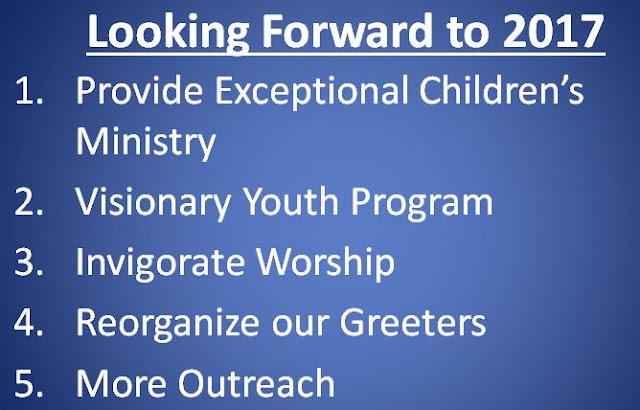 Looking Forward to 2017

1. Provide Exceptional Children's Ministry
2. Visionary Youth Program
3. Invigorate Worship
4. Reorganize our Greeters
5. More Outreach